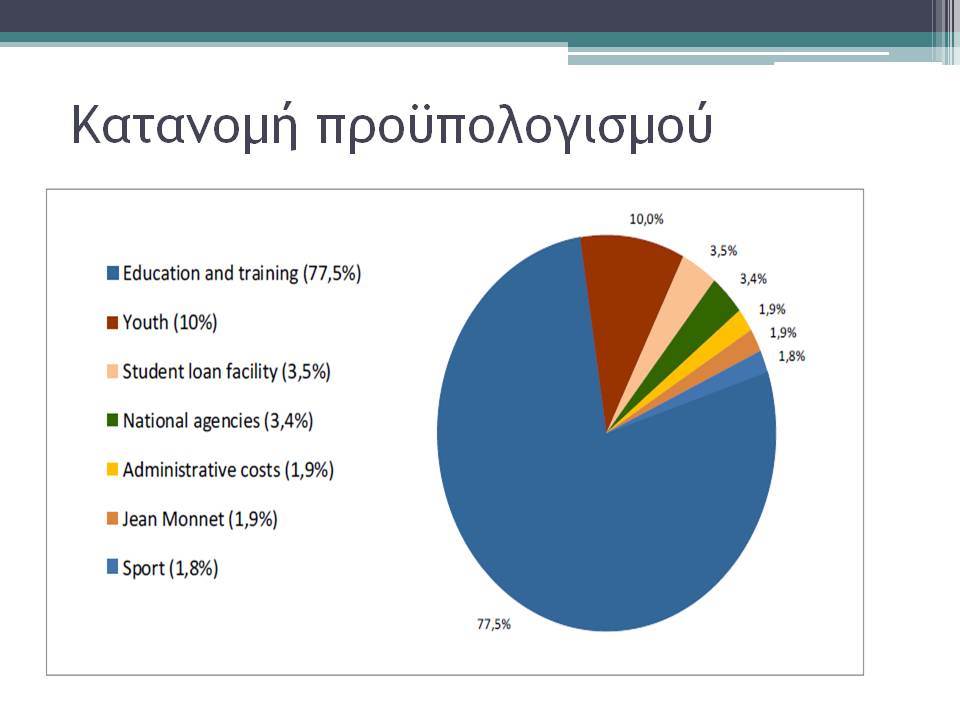 Κατανομή προϋπολογισμού

Education and training (77,5%)
Youth (10%)
Student loan facility (3,5%)
National agencies (3,4%)
Administrative costs (1,9%)
Jean Monnet (1,9%)
Sport (1,8%)

10,0%
3,5%
3,4%
1,9%
1,9%
1,8%
77,5%